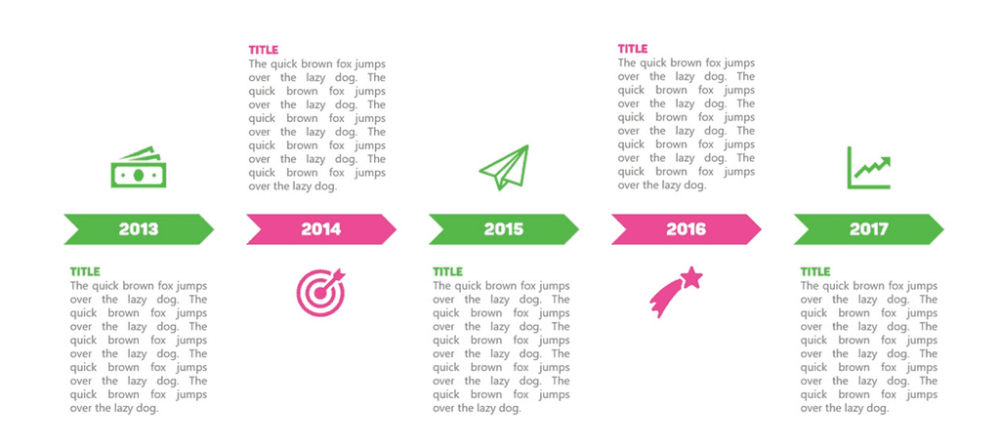 TITLE
The quick brown fox jumps over the lazy dog. The quick brown fox jumps over the lazy dog. The quick brown fox jumps over the lazy dog. The quick brown fox jumps over the lazy dog. The quick brown fox jumps over the lazy dog.

TITLE
The quick brown fox jumps over the lazy dog. The quick brown fox jumps over the lazy dog. The quick brown fox jumps over the lazy dog. The quick brown fox jumps over the lazy dog. The quick brown fox jumps over the lazy dog.

2013

2014

2015

2016

2017

TITLE
The quick brown fox jumps over the lazy dog. The quick brown fox jumps over the lazy dog. The quick brown fox jumps over the lazy dog. The quick brown fox jumps over the lazy dog. The quick brown fox jumps over the lazy dog.

TITLE
The quick brown fox jumps over the lazy dog. The quick brown fox jumps over the lazy dog. The quick brown fox jumps over the lazy dog. The quick brown fox jumps over the lazy dog. The quick brown fox jumps over the lazy dog.

TITLE
The quick brown fox jumps over the lazy dog. The quick brown fox jumps over the lazy dog. The quick brown fox jumps over the lazy dog. The quick brown fox jumps over the lazy dog. The quick brown fox jumps over the lazy dog.